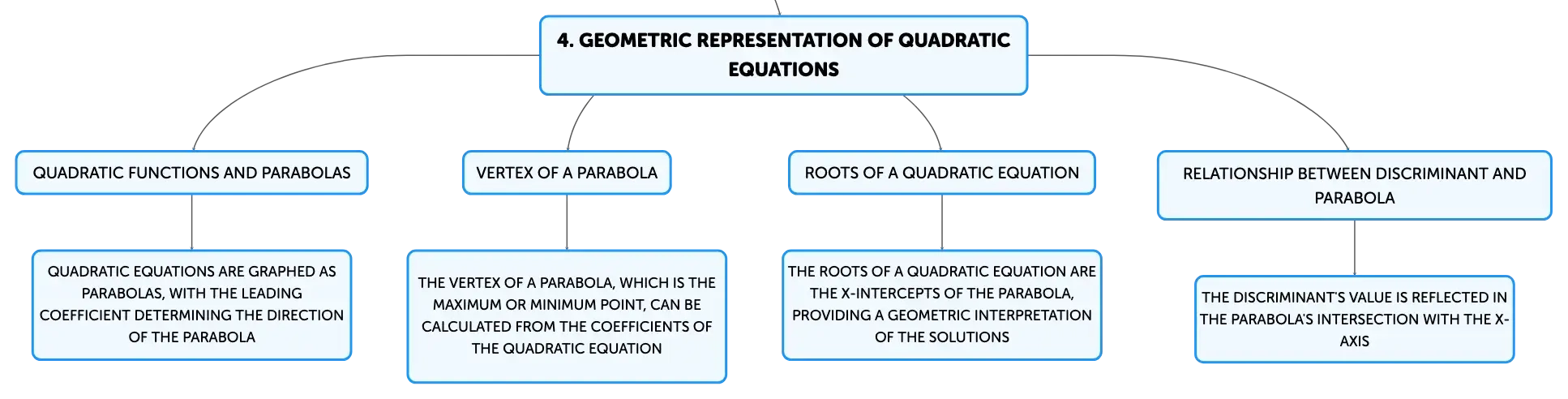 4. GEOMETRIC REPRESENTATION OF QUADRATIC EQUATIONS

QUADRATIC FUNCTIONS AND PARABOLAS

QUADRATIC EQUATIONS ARE GRAPHED AS PARABOLAS, WITH THE LEADING COEFFICIENT DETERMINING THE DIRECTION OF THE PARABOLA

VERTEX OF A PARABOLA

THE VERTEX OF A PARABOLA, WHICH IS THE MAXIMUM OR MINIMUM POINT, CAN BE CALCULATED FROM THE COEFFICIENTS OF THE QUADRATIC EQUATION

ROOTS OF A QUADRATIC EQUATION

THE ROOTS OF A QUADRATIC EQUATION ARE THE X-INTERCEPTS OF THE PARABOLA, PROVIDING A GEOMETRIC INTERPRETATION OF THE SOLUTIONS

RELATIONSHIP BETWEEN DISCRIMINANT AND PARABOLA

THE DISCRIMINANT'S VALUE IS REFLECTED IN THE PARABOLA'S INTERSECTION WITH THE X-AXIS